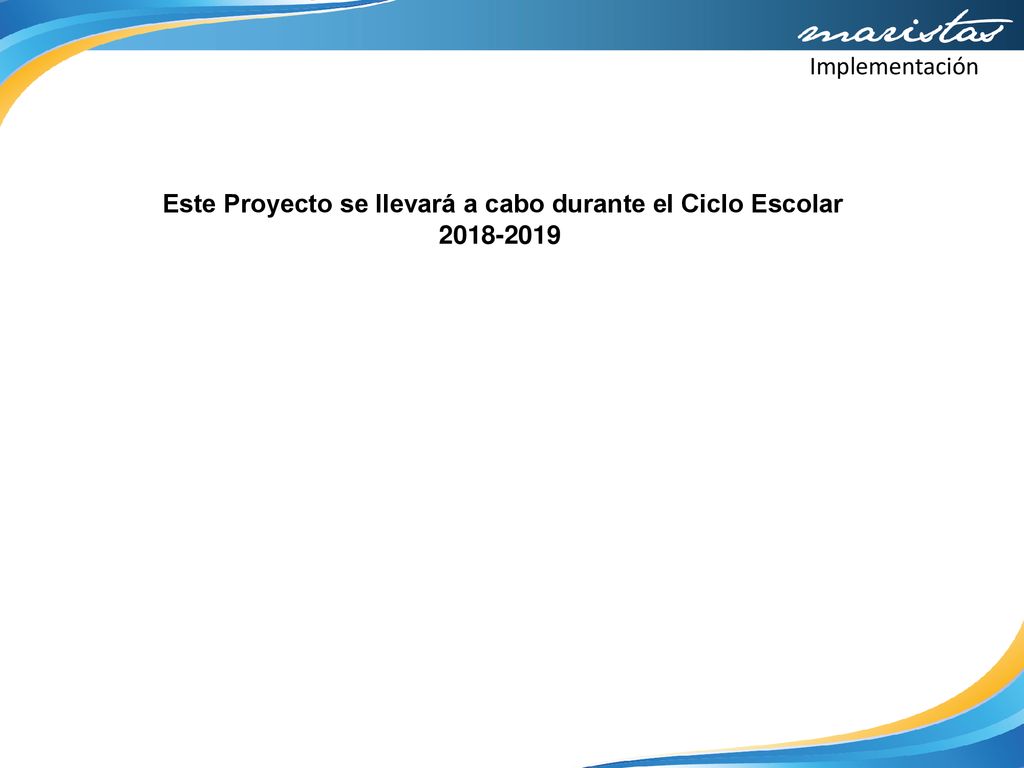 maristas
Implementación

Este Proyecto se llevará a cabo durante el Ciclo Escolar 2018-2019